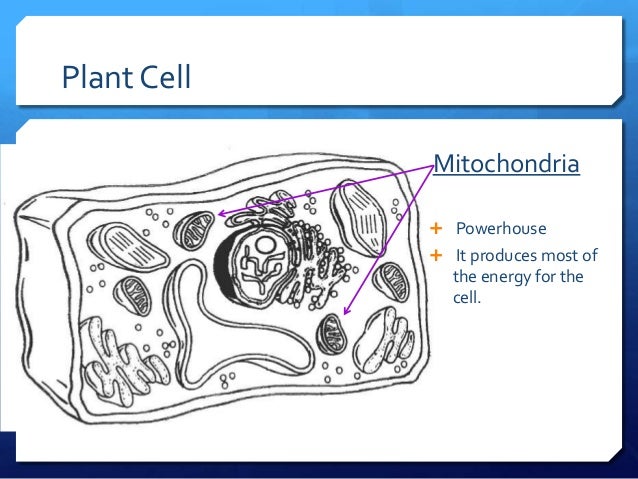 Plant Cell

Mitochondria

+ Powerhouse
+ It produces most of the energy for the cell.